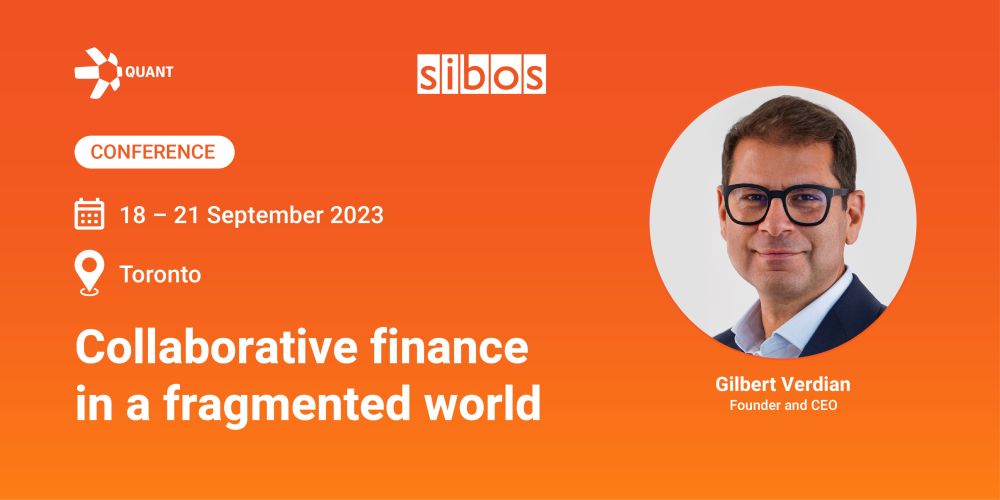 QUANT

sibos

CONFERENCE

18 – 21 September 2023

Toronto

Collaborative finance in a fragmented world

Gilbert Verdian
Founder and CEO